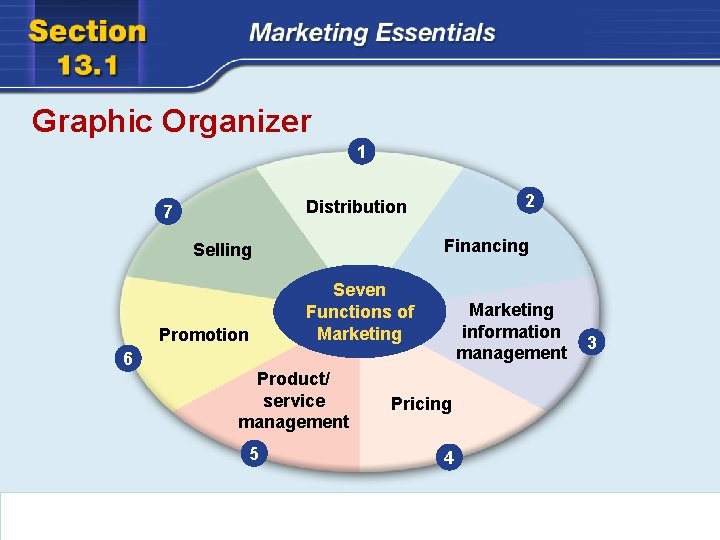 Section 13.1

Marketing Essentials

Graphic Organizer

Seven Functions of Marketing

1
Distribution

2
Financing

3
Marketing information management

4
Pricing

5
Product/ service management

6
Promotion

7
Selling